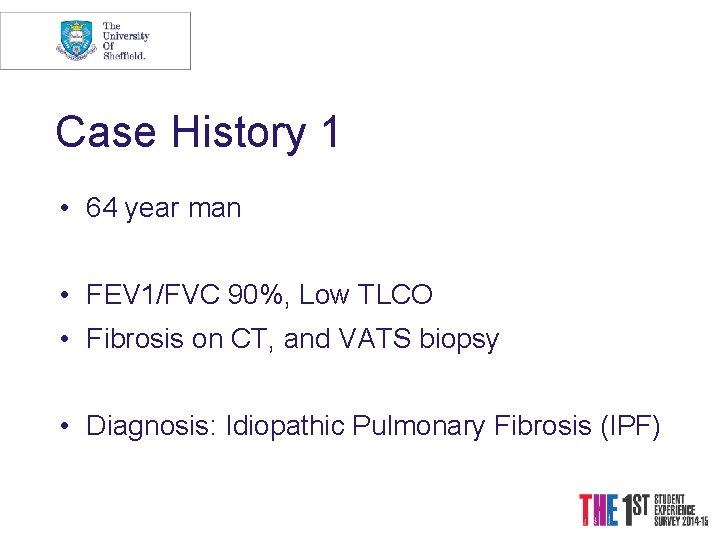 The University Of Sheffield.

Case History 1

• 64 year man

• FEV1/FVC 90%, Low TLCO
• Fibrosis on CT, and VATS biopsy

• Diagnosis: Idiopathic Pulmonary Fibrosis (IPF)

THE 1ST STUDENT EXPERIENCE SURVEY 2014-15